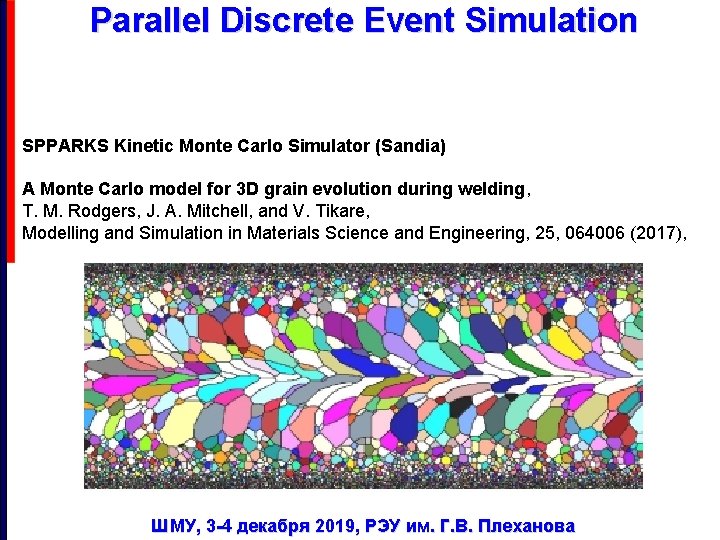 Parallel Discrete Event Simulation

SPPARKS Kinetic Monte Carlo Simulator (Sandia)

A Monte Carlo model for 3D grain evolution during welding,
T. M. Rodgers, J. A. Mitchell, and V. Tikare,
Modelling and Simulation in Materials Science and Engineering, 25, 064006 (2017),

ШМУ, 3-4 декабря 2019, РЭУ им. Г.В. Плеханова